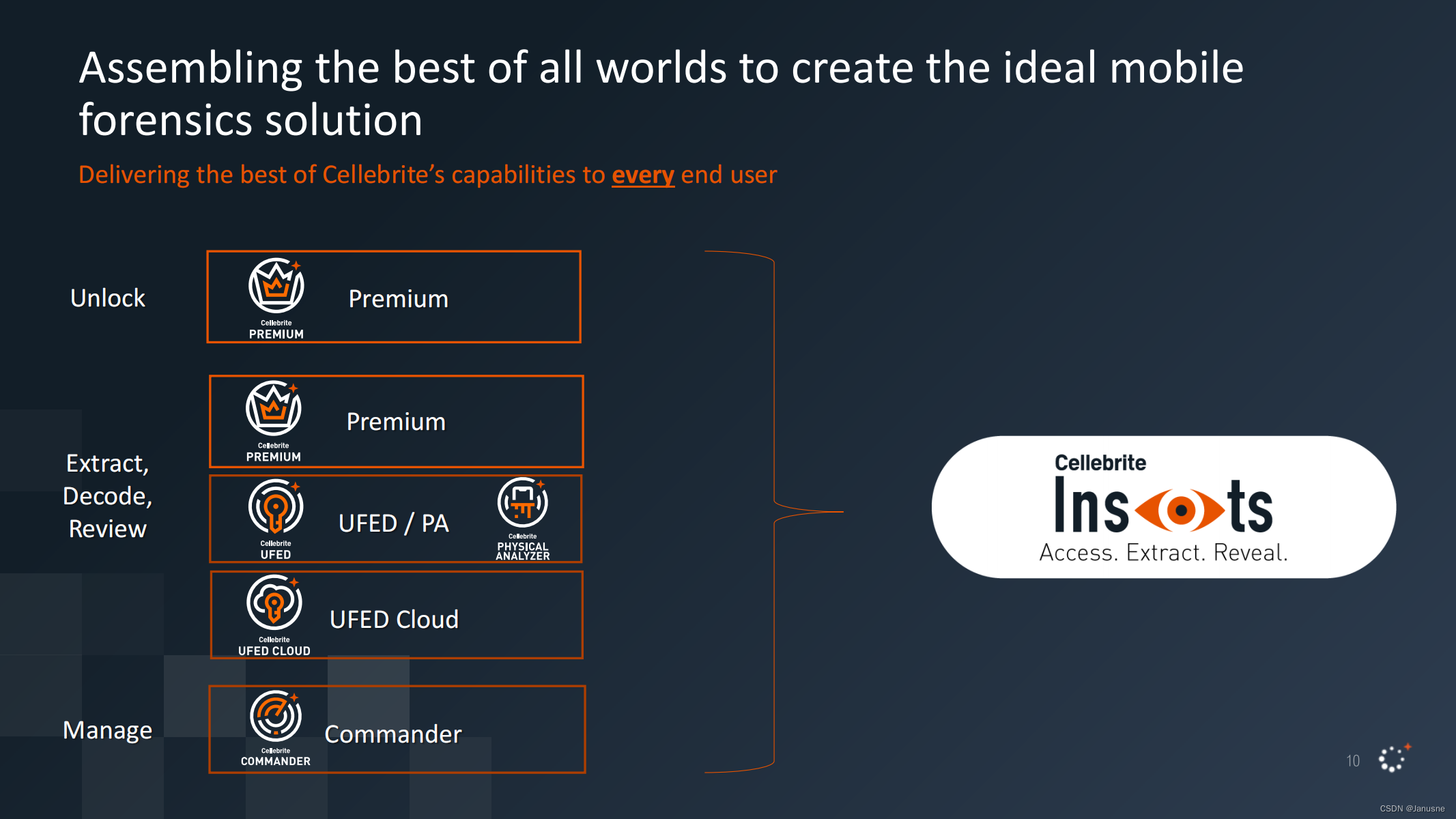 Assembling the best of all worlds to create the ideal mobile forensics solution

Delivering the best of Cellebrite's capabilities to every end user

Unlock

Cellebrite PREMIUM

Premium

Extract, Decode, Review

Cellebrite PREMIUM

Premium

Cellebrite UFED

UFED / PA

Cellebrite PHYSICAL ANALYZER

Cellebrite UFED CLOUD

UFED Cloud

Manage

Cellebrite COMMANDER

Commander

Cellebrite
Ins ts
Access. Extract. Reveal.

10

CSDN @Janusne